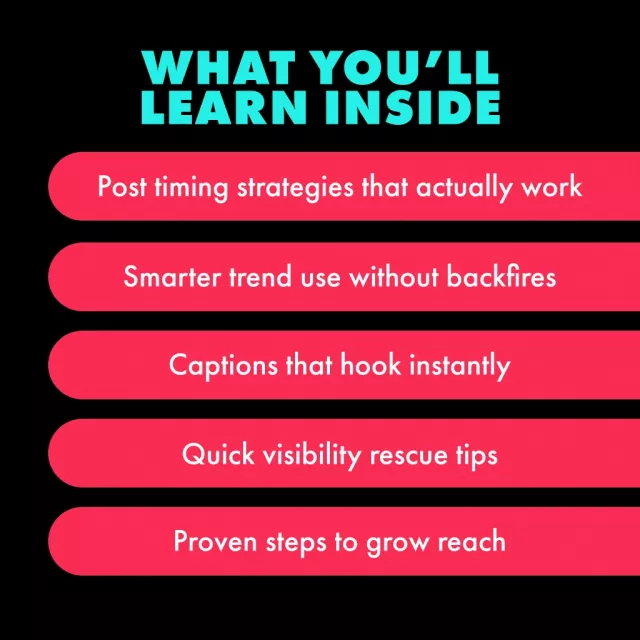 WHAT YOU'LL LEARN INSIDE

Post timing strategies that actually work

Smarter trend use without backfires

Captions that hook instantly

Quick visibility rescue tips

Proven steps to grow reach